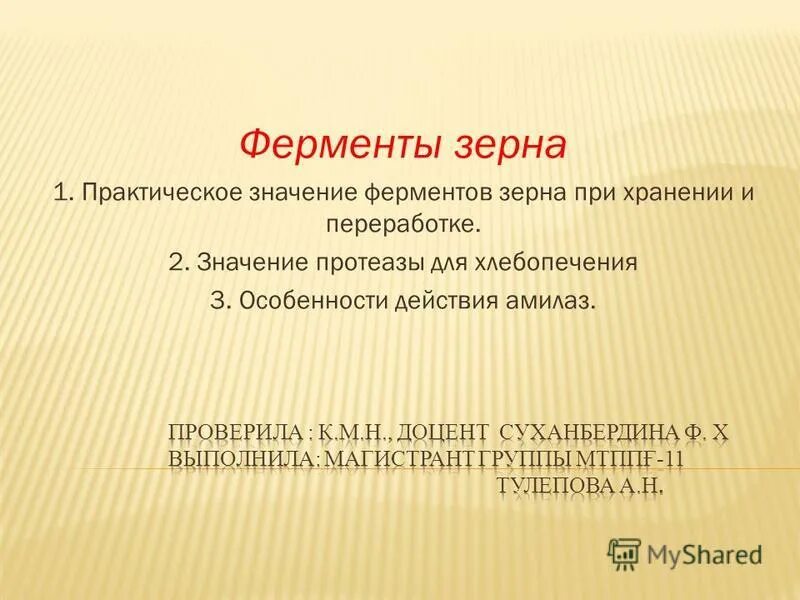 Ферменты зерна

1. Практическое значение ферментов зерна при хранении и переработке.

2. Значение протеазы для хлебопечения

3. Особенности действия амилаз.

ПРОВЕРИЛА : К.М.Н., ДОЦЕНТ СУХАНБЕРДИНА Ф. Х
ВЫПОЛНИЛА: МАГИСТРАНТ ГРУППЫ МТППҒ-11
ТУЛЕПОВА А.Н,

MyShared